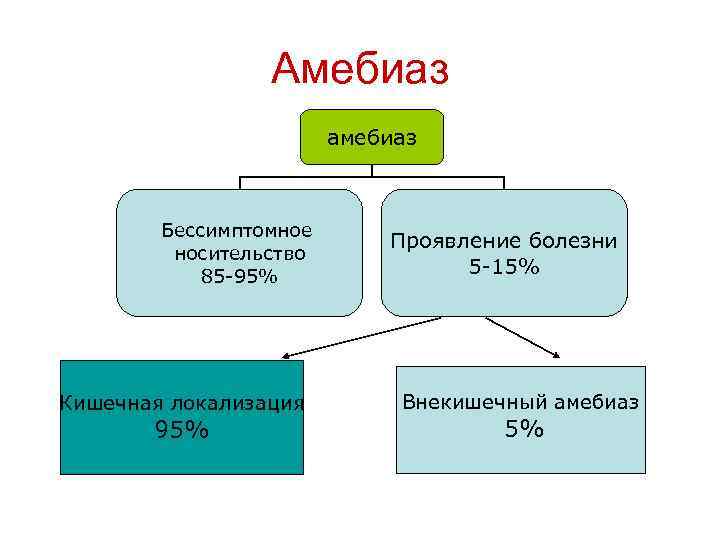 Амебиаз

амебиаз

Бессимптомное носительство 85-95%

Проявление болезни 5-15%

Кишечная локализация 95%

Внекишечный амебиаз 5%